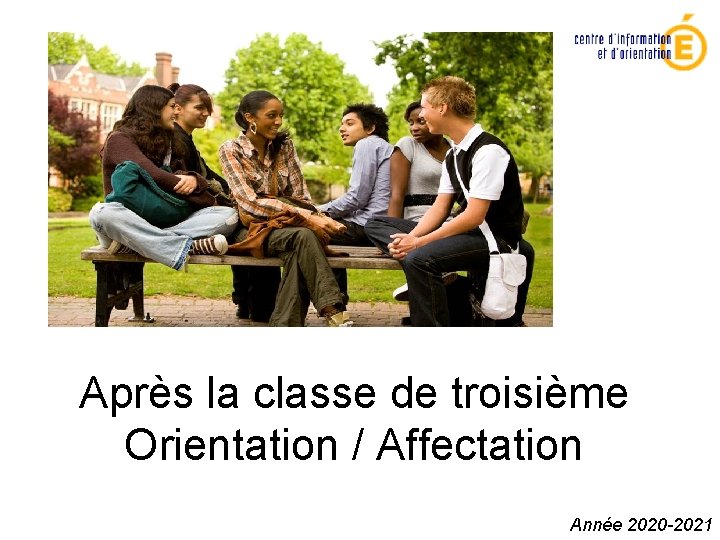 centre d'information et d'orientation É

Après la classe de troisième
Orientation / Affectation

Année 2020-2021